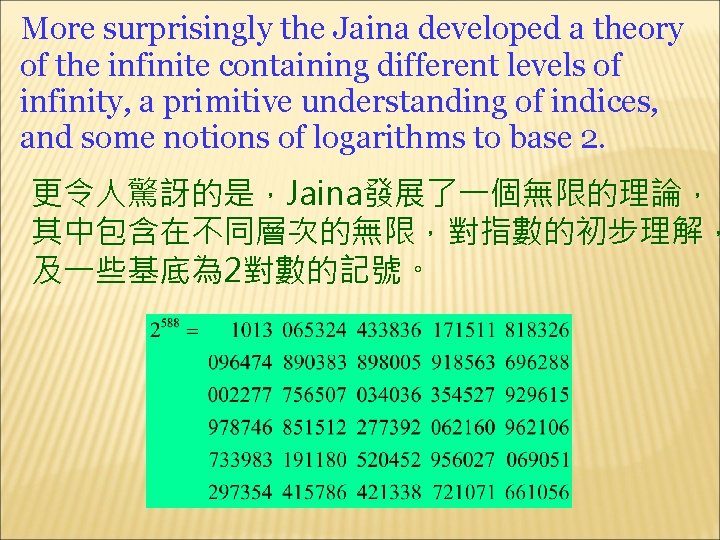 More surprisingly the Jaina developed a theory of the infinite containing different levels of infinity, a primitive understanding of indices, and some notions of logarithms to base 2.

更令人驚訝的是，Jaina發展了一個無限的理論，其中包含在不同層次的無限，對指數的初步理解，及一些基底為2對數的記號。

$2^{588} =$ 1013 065324 433836 171511 818326
096474 890383 898005 918563 696288
002277 756507 034036 354527 929615
978746 851512 277392 062160 962106
733983 191180 520452 956027 069051
297354 415786 421338 721071 661056